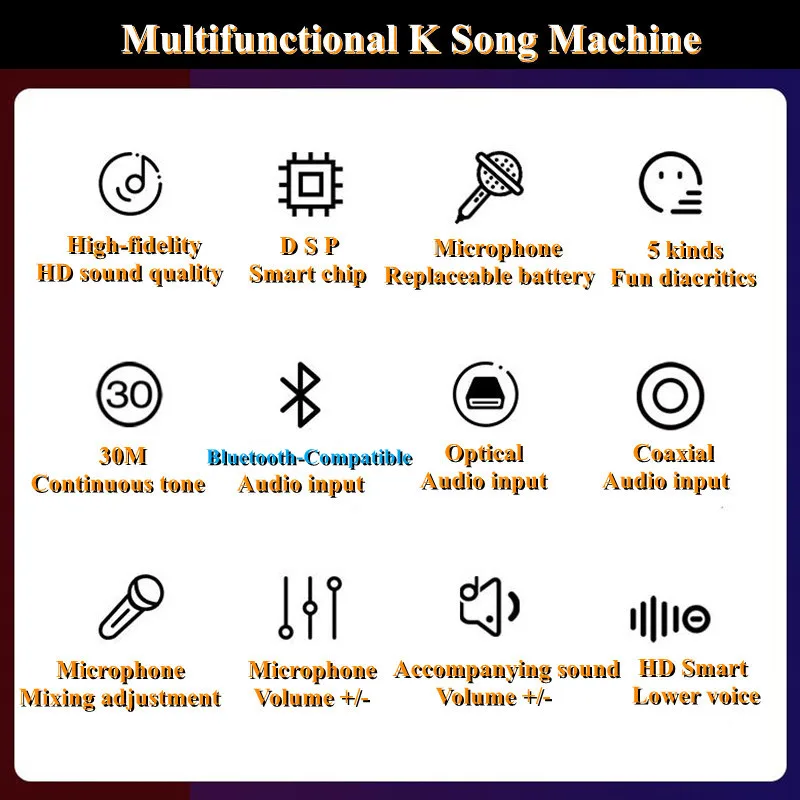 Multifunctional K Song Machine

High-fidelity
HD sound quality

D S P
Smart chip

Microphone
Replaceable battery

5 kinds
Fun diacritics

30

30M
Continuous tone

Bluetooth-Compatible
Audio input

Optical
Audio input

Coaxial
Audio input

Microphone
Mixing adjustment

Microphone
Volume +/-

Accompanying sound
Volume +/-

HD Smart
Lower voice